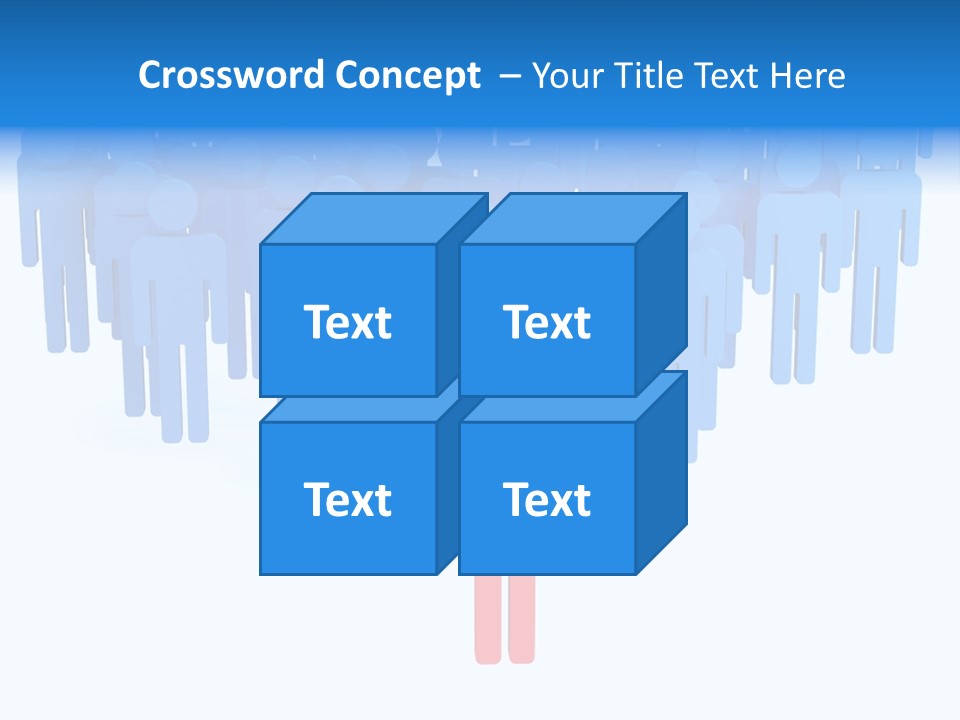 Crossword Concept – Your Title Text Here

Text

Text

Text

Text